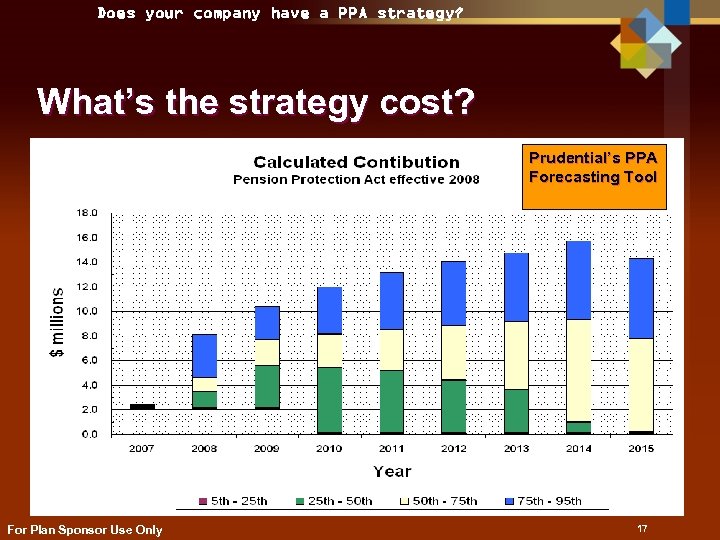 Does your company have a PPA strategy?

What's the strategy cost?

Calculated Contibution
Pension Protection Act effective 2008

Prudential's PPA Forecasting Tool

$ millions

18.0
16.0
14.0
12.0
10.0
8.0
6.0
4.0
2.0
0.0

2007 2008 2009 2010 2011 2012 2013 2014 2015

Year

5th - 25th 25th - 50th 50th - 75th 75th - 95th

For Plan Sponsor Use Only

17